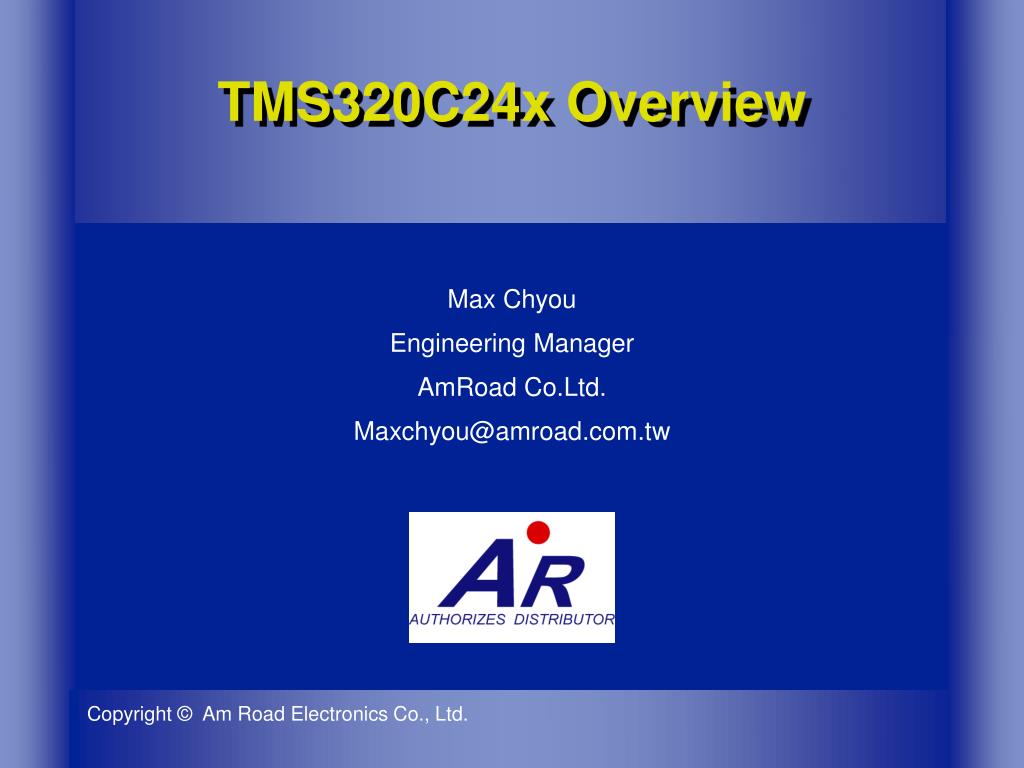 TMS320C24x Overview

Max Chyou
Engineering Manager
AmRoad Co.Ltd.
Maxchyou@amroad.com.tw

AR
AUTHORIZES DISTRIBUTOR

Copyright © Am Road Electronics Co., Ltd.